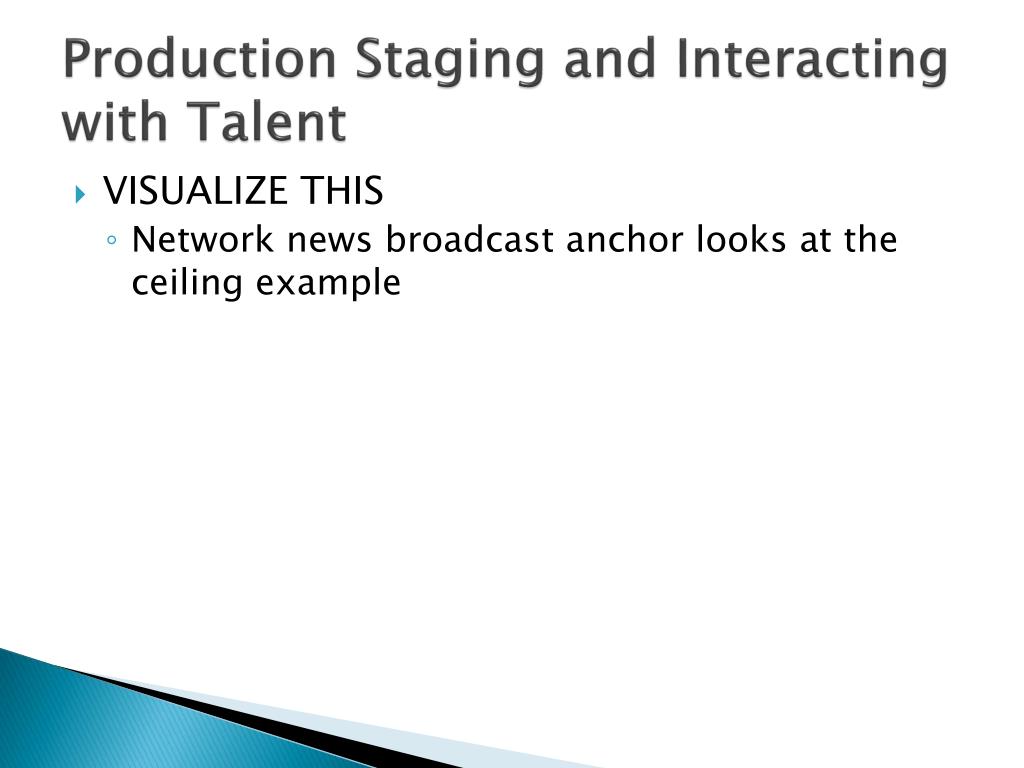 Production Staging and Interacting with Talent

VISUALIZE THIS

Network news broadcast anchor looks at the ceiling example